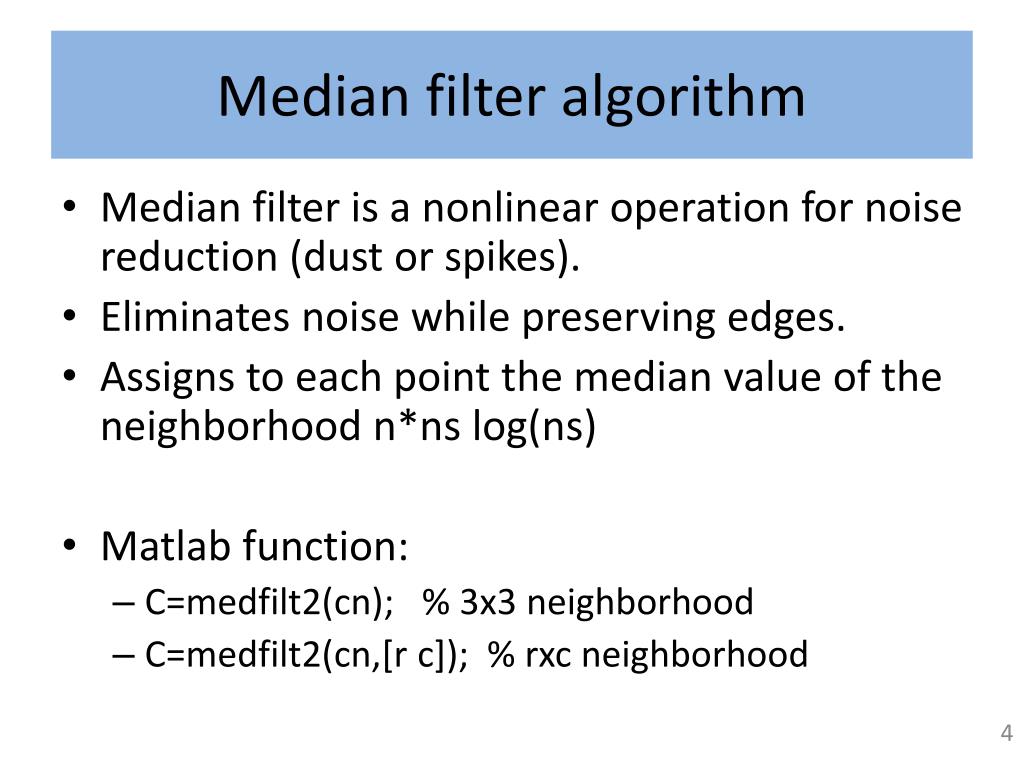 Median filter algorithm

• Median filter is a nonlinear operation for noise reduction (dust or spikes).
• Eliminates noise while preserving edges.
• Assigns to each point the median value of the neighborhood n*ns log(ns)

• Matlab function:
– C=medfilt2(cn); % 3x3 neighborhood
– C=medfilt2(cn,[r c]); % rxc neighborhood

4